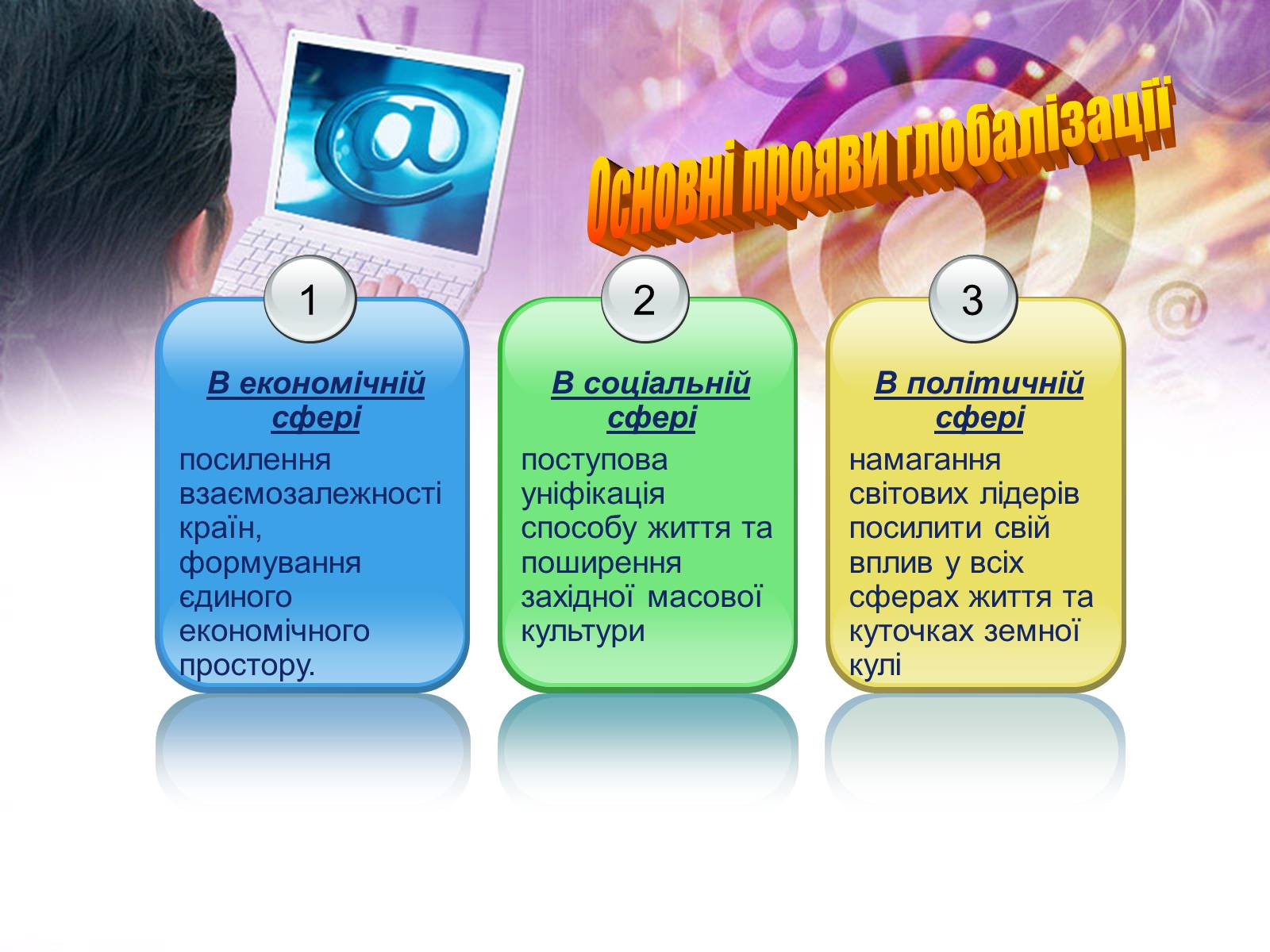 Основні прояви глобалізації

1

В економічній сфері

посилення взаємозалежності країн, формування єдиного економічного простору.

2

В соціальній сфері

поступова уніфікація способу життя та поширення західної масової культури

3

В політичній сфері

намагання світових лідерів посилити свій вплив у всіх сферах життя та куточках земної кулі